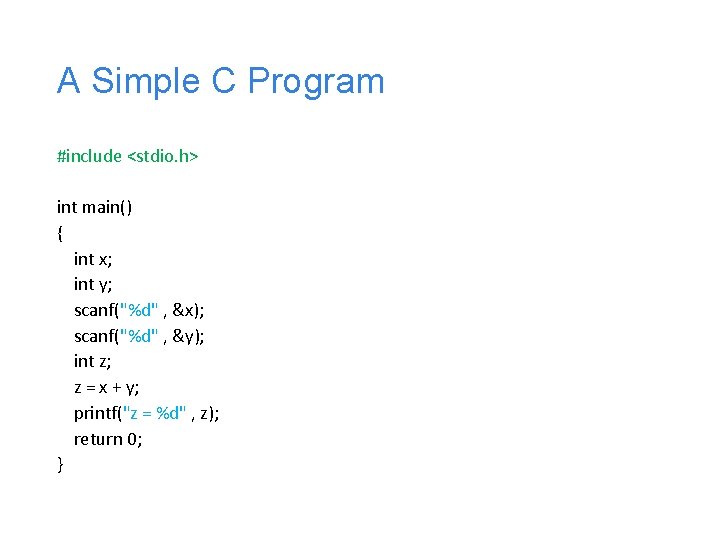 A Simple C Program

#include <stdio.h>

int main()
{
int x;
int y;
scanf("%d" , &x);
scanf("%d" , &y);
int z;
z = x + y;
printf("z = %d" , z);
return 0;
}